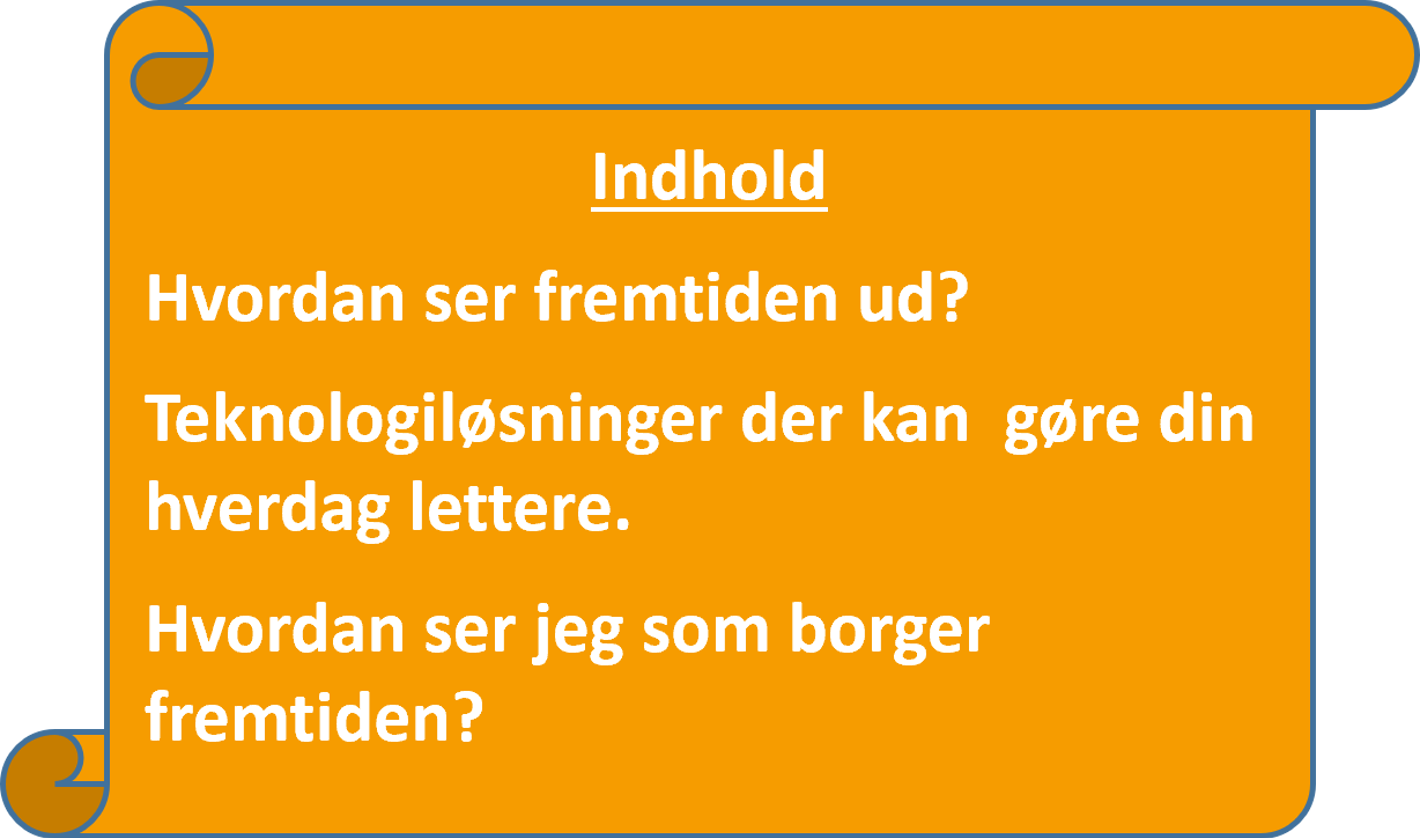 Indhold

Hvordan ser fremtiden ud?

Teknologiløsninger der kan gøre din hverdag lettere.

Hvordan ser jeg som borger fremtiden?